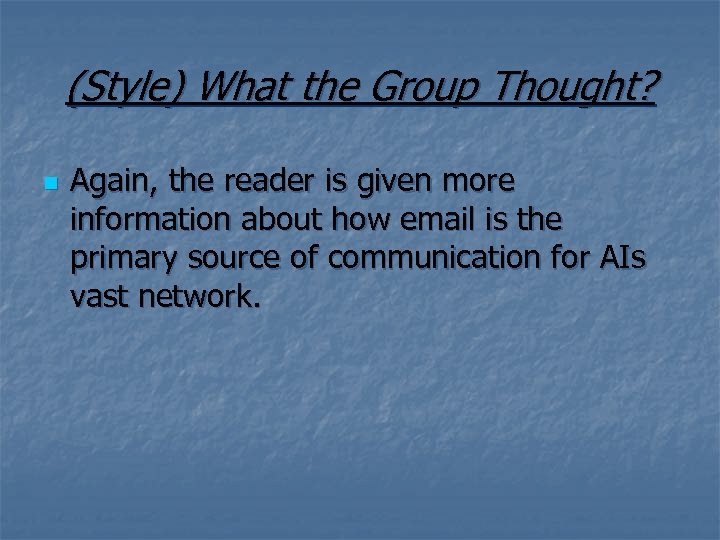 (Style) What the Group Thought?

Again, the reader is given more information about how email is the primary source of communication for AIs vast network.